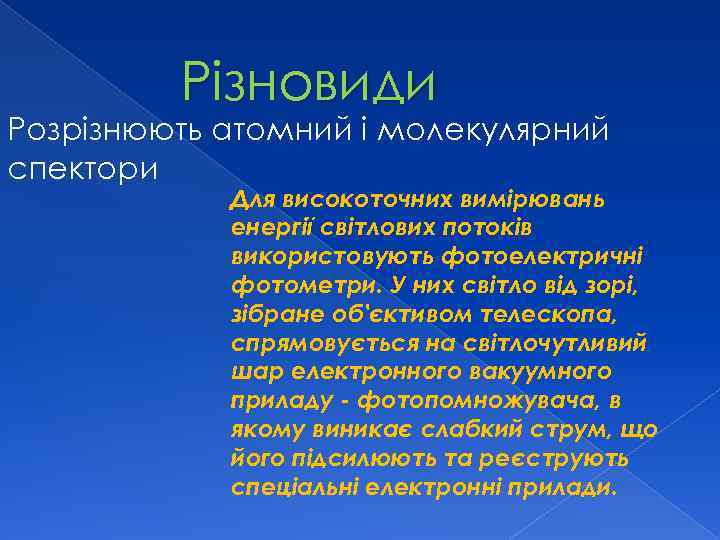 Різновиди

Розрізнюють атомний і молекулярний спектори

Для високоточних вимірювань енергії світлових потоків використовують фотоелектричні фотометри. У них світло від зорі, зібране об'єктивом телескопа, спрямовується на світлочутливий шар електронного вакуумного приладу - фотопомножувача, в якому виникає слабкий струм, що його підсилюють та реєструють спеціальні електронні прилади.